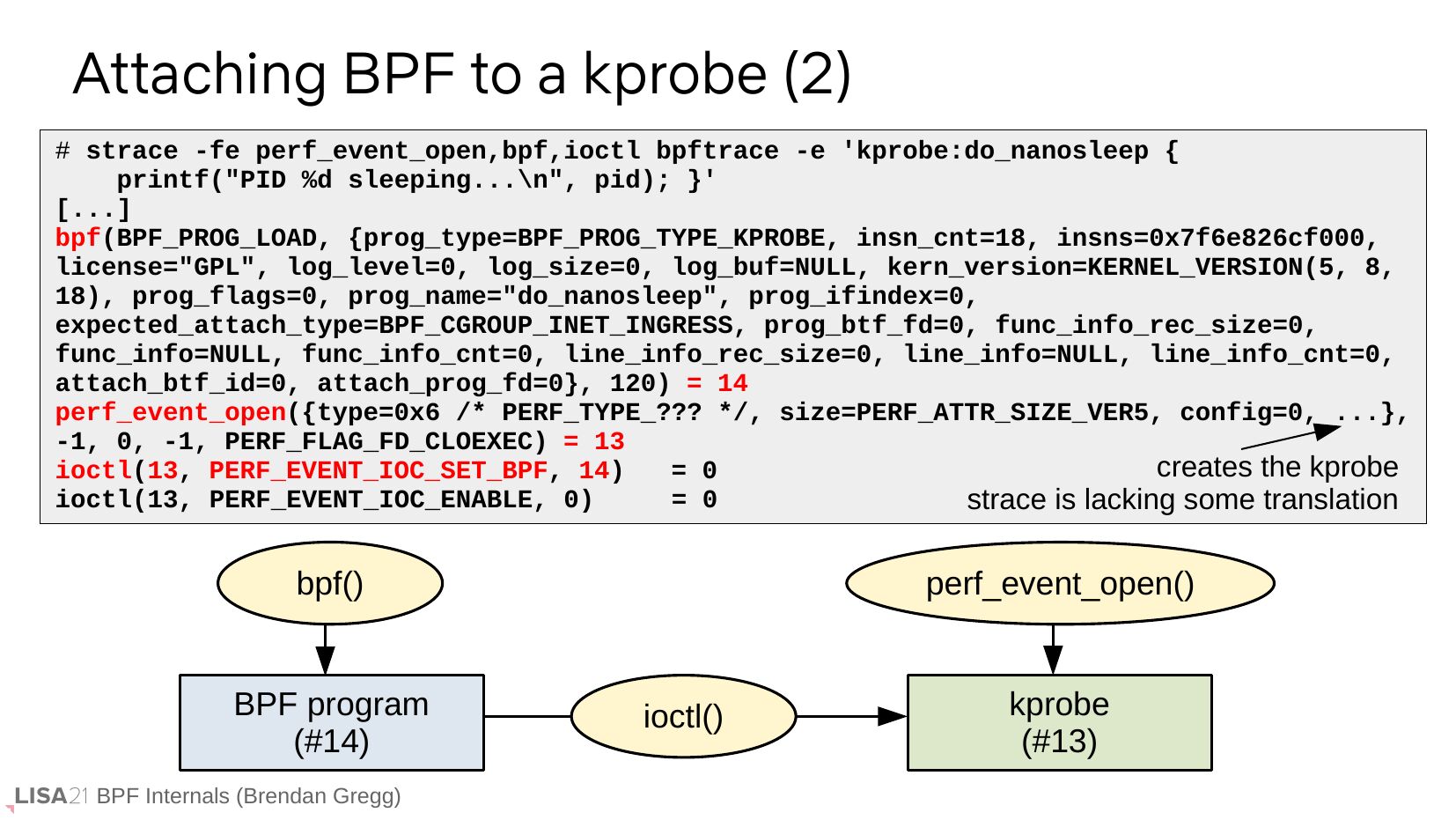 Attaching BPF to a kprobe (2)

# strace -fe perf_event_open,bpf,ioctl bpftrace -e 'kprobe:do_nanosleep {
    printf("PID %d sleeping...\n", pid); }'
[...]
bpf(BPF_PROG_LOAD, {prog_type=BPF_PROG_TYPE_KPROBE, insn_cnt=18, insns=0x7f6e826cf000, license="GPL", log_level=0, log_size=0, log_buf=NULL, kern_version=KERNEL_VERSION(5, 8, 18), prog_flags=0, prog_name="do_nanosleep", prog_ifindex=0, expected_attach_type=BPF_CGROUP_INET_INGRESS, prog_btf_fd=0, func_info_rec_size=0, func_info=NULL, func_info_cnt=0, line_info_rec_size=0, line_info=NULL, line_info_cnt=0, attach_btf_id=0, attach_prog_fd=0}, 120) = 14
perf_event_open({type=0x6 /* PERF_TYPE_??? */, size=PERF_ATTR_SIZE_VER5, config=0, ...}, -1, 0, -1, PERF_FLAG_FD_CLOEXEC) = 13
ioctl(13, PERF_EVENT_IOC_SET_BPF, 14) = 0
ioctl(13, PERF_EVENT_IOC_ENABLE, 0) = 0

creates the kprobe
strace is lacking some translation

bpf()

perf_event_open()

BPF program
(#14)

ioctl()

kprobe
(#13)

LISA21 BPF Internals (Brendan Gregg)